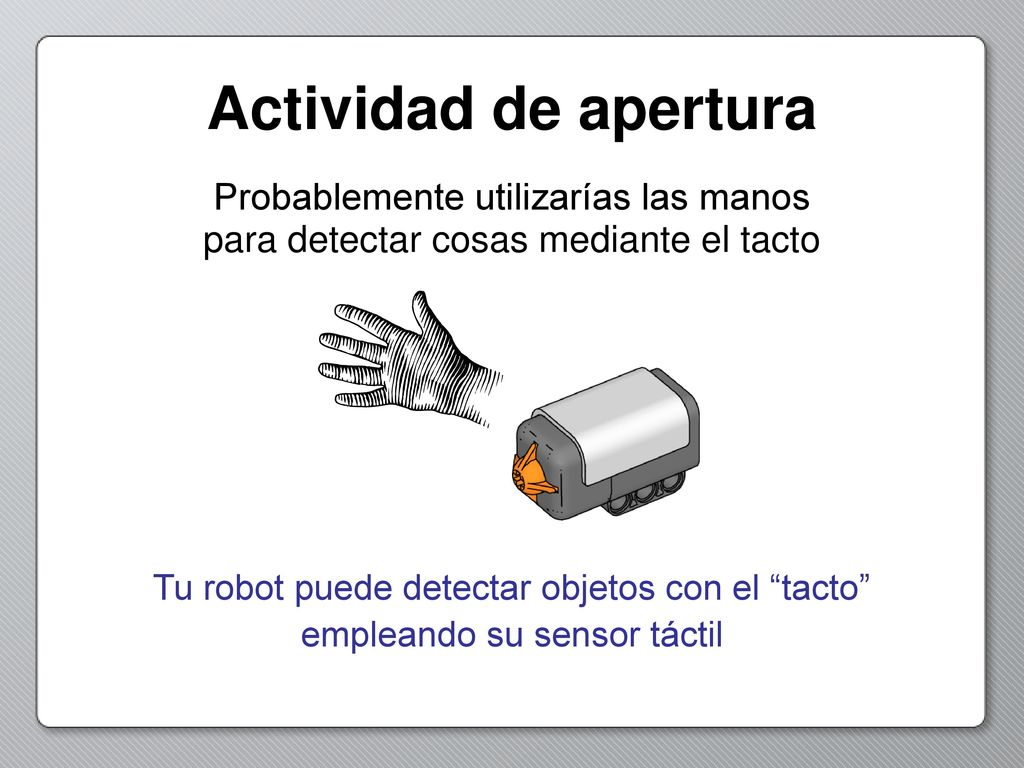 Actividad de apertura

Probablemente utilizarías las manos para detectar cosas mediante el tacto

Tu robot puede detectar objetos con el “tacto” empleando su sensor táctil